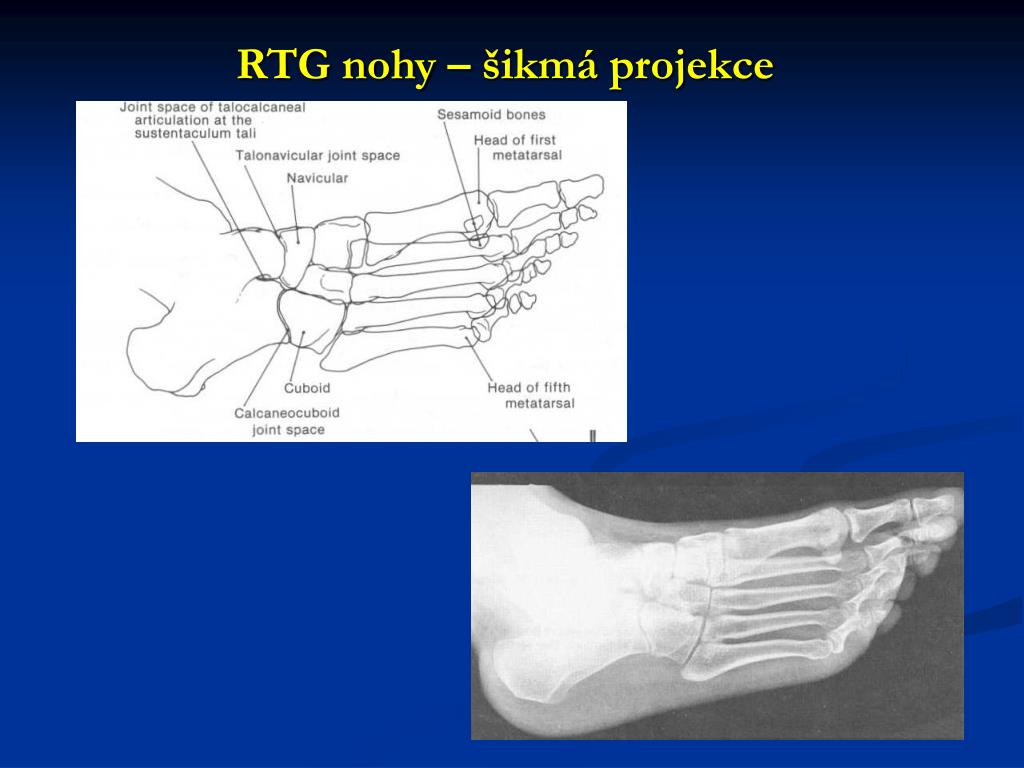 RTG nohy – šikmá projekce

Joint space of talocalcaneal articulation at the sustentaculum tali

Talonavicular joint space

Navicular

Sesamoid bones

Head of first metatarsal

Cuboid

Calcaneocuboid joint space

Head of fifth metatarsal